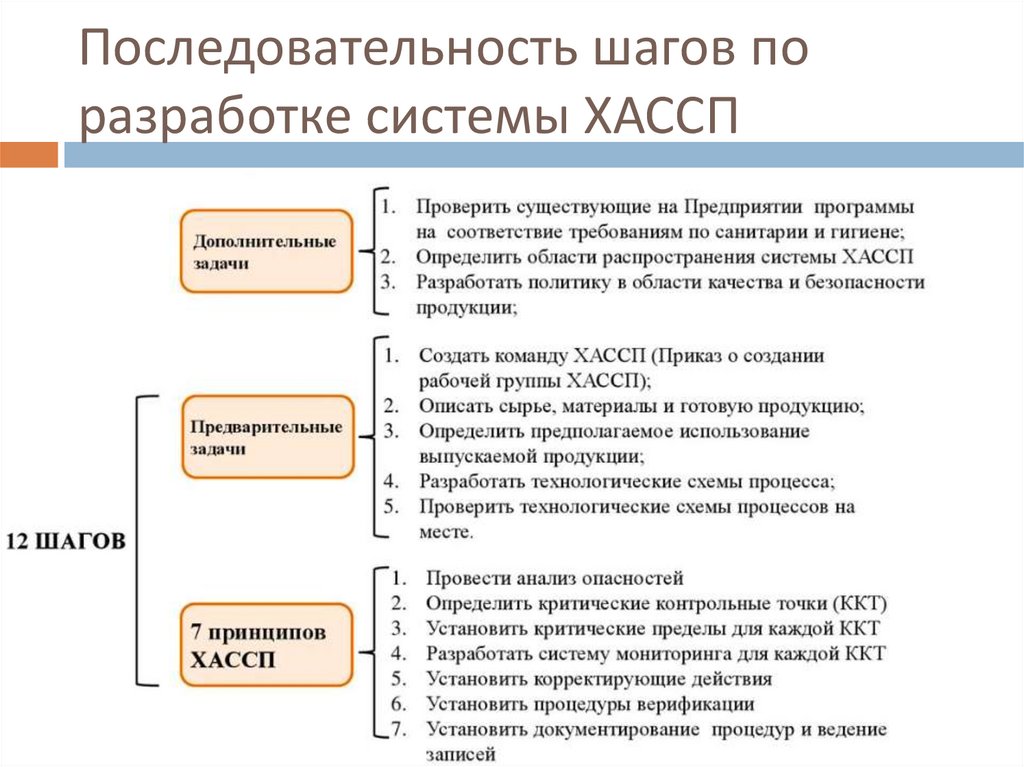 Последовательность шагов по разработке системы ХАССП

Дополнительные задачи

1. Проверить существующие на Предприятии программы на соответствие требованиям по санитарии и гигиене;
2. Определить области распространения системы ХАССП
3. Разработать политику в области качества и безопасности продукции;

12 ШАГОВ

Предварительные задачи

1. Создать команду ХАССП (Приказ о создании рабочей группы ХАССП);
2. Описать сырье, материалы и готовую продукцию;
3. Определить предполагаемое использование выпускаемой продукции;
4. Разработать технологические схемы процесса;
5. Проверить технологические схемы процессов на месте.

7 принципов ХАССП

1. Провести анализ опасностей
2. Определить критические контрольные точки (ККТ)
3. Установить критические пределы для каждой ККТ
4. Разработать систему мониторинга для каждой ККТ
5. Установить корректирующие действия
6. Установить процедуры верификации
7. Установить документирование процедур и ведение записей